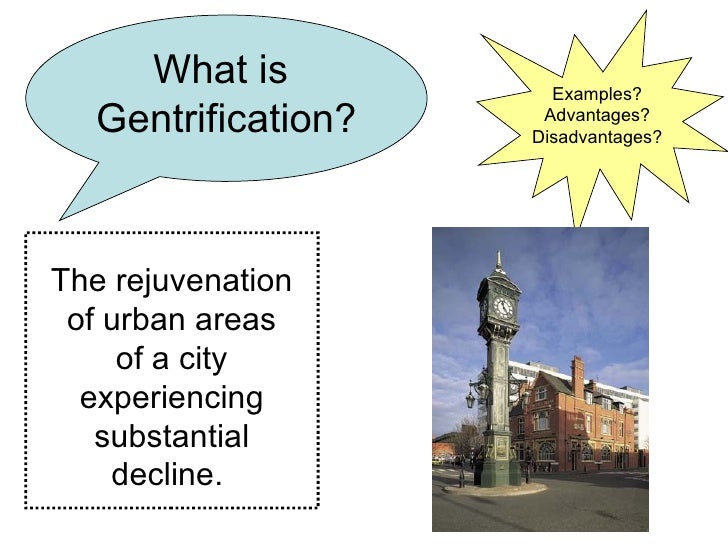 What is Gentrification?

Examples?
Advantages?
Disadvantages?

The rejuvenation of urban areas of a city experiencing substantial decline.